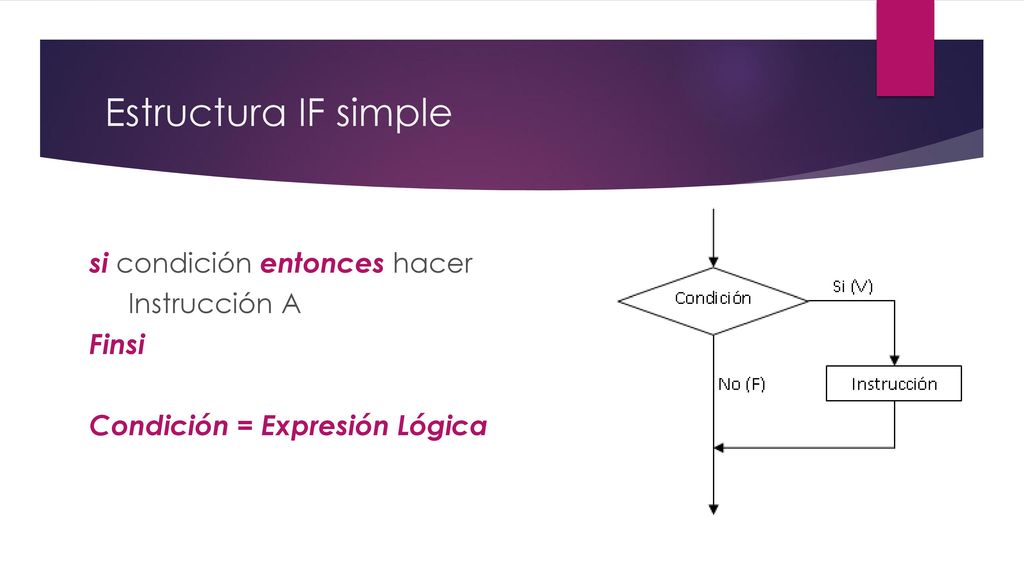 Estructura IF simple

si condición entonces hacer
Instrucción A
Finsi

Condición = Expresión Lógica

Condición
Si (V)
No (F)
Instrucción